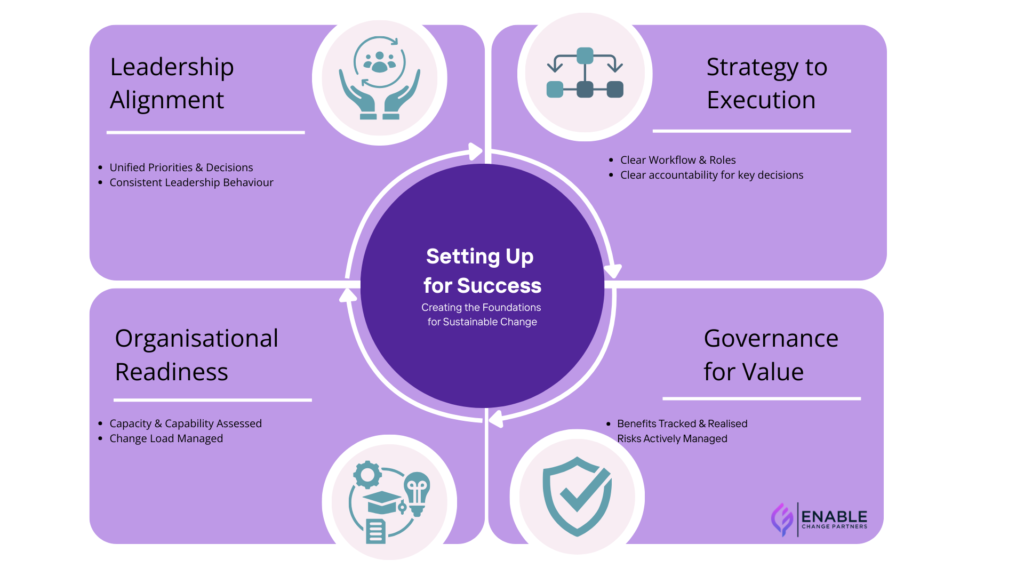 Leadership Alignment

- Unified Priorities & Decisions
- Consistent Leadership Behaviour

Strategy to Execution

- Clear Workflow & Roles
- Clear accountability for key decisions

Setting Up for Success
Creating the Foundations for Sustainable Change

Organisational Readiness

- Capacity & Capability Assessed
- Change Load Managed

Governance for Value

- Benefits Tracked & Realised
- Risks Actively Managed

ENABLE
CHANGE PARTNERS